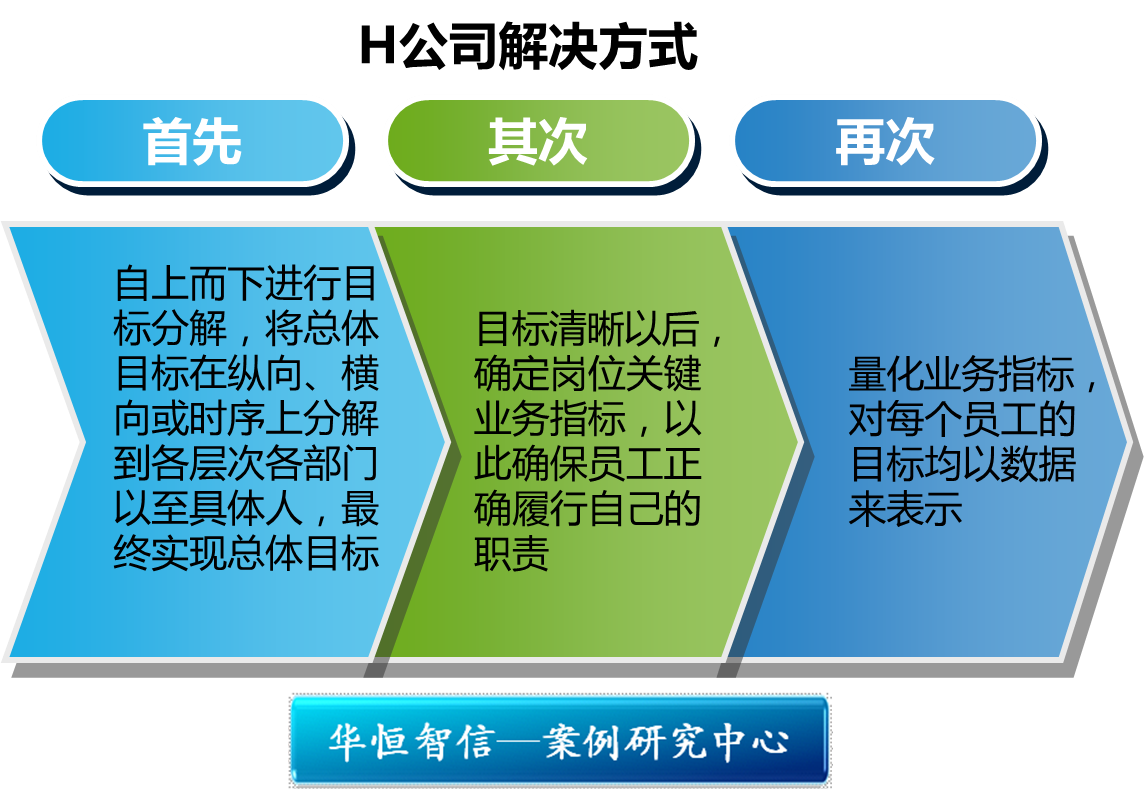 H公司解决方式

首先

其次

再次

自上而下进行目标分解，将总体目标在纵向、横向或时序上分解到各层次各部门以至具体人，最终实现总体目标

目标清晰以后，确定岗位关键业务指标，以此确保员工正确履行自己的职责

量化业务指标，对每个员工的目标均以数据来表示

华恒智信—案例研究中心